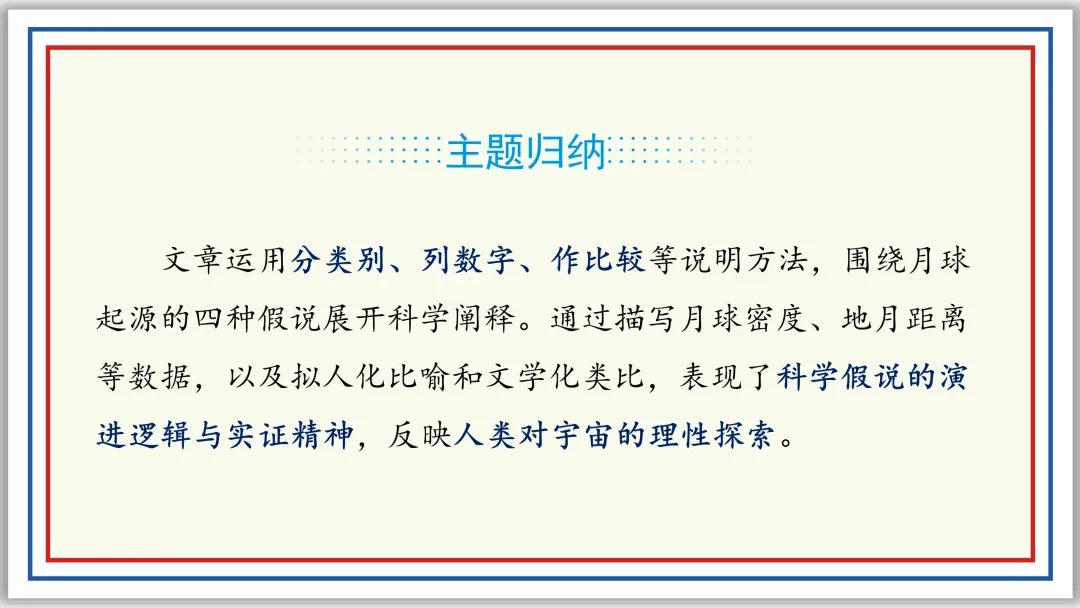 主题归纳

文章运用分类别、列数字、作比较等说明方法，围绕月球起源的四种假说展开科学阐释。通过描写月球密度、地月距离等数据，以及拟人化比喻和文学化类比，表现了科学假说的演进逻辑与实证精神，反映人类对宇宙的理性探索。